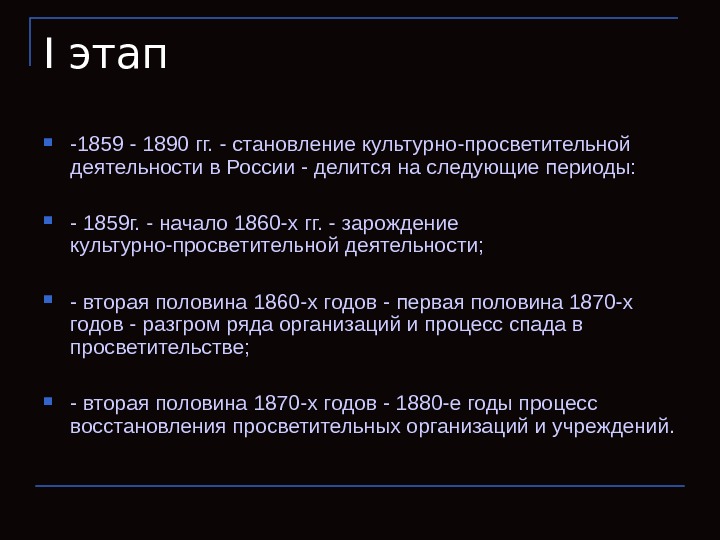 I этап

-1859 - 1890 гг. - становление культурно-просветительной деятельности в России - делится на следующие периоды:

- 1859г. - начало 1860-х гг. - зарождение культурно-просветительной деятельности;

- вторая половина 1860-х годов - первая половина 1870-х годов - разгром ряда организаций и процесс спада в просветительстве;

- вторая половина 1870-х годов - 1880-е годы процесс восстановления просветительных организаций и учреждений.